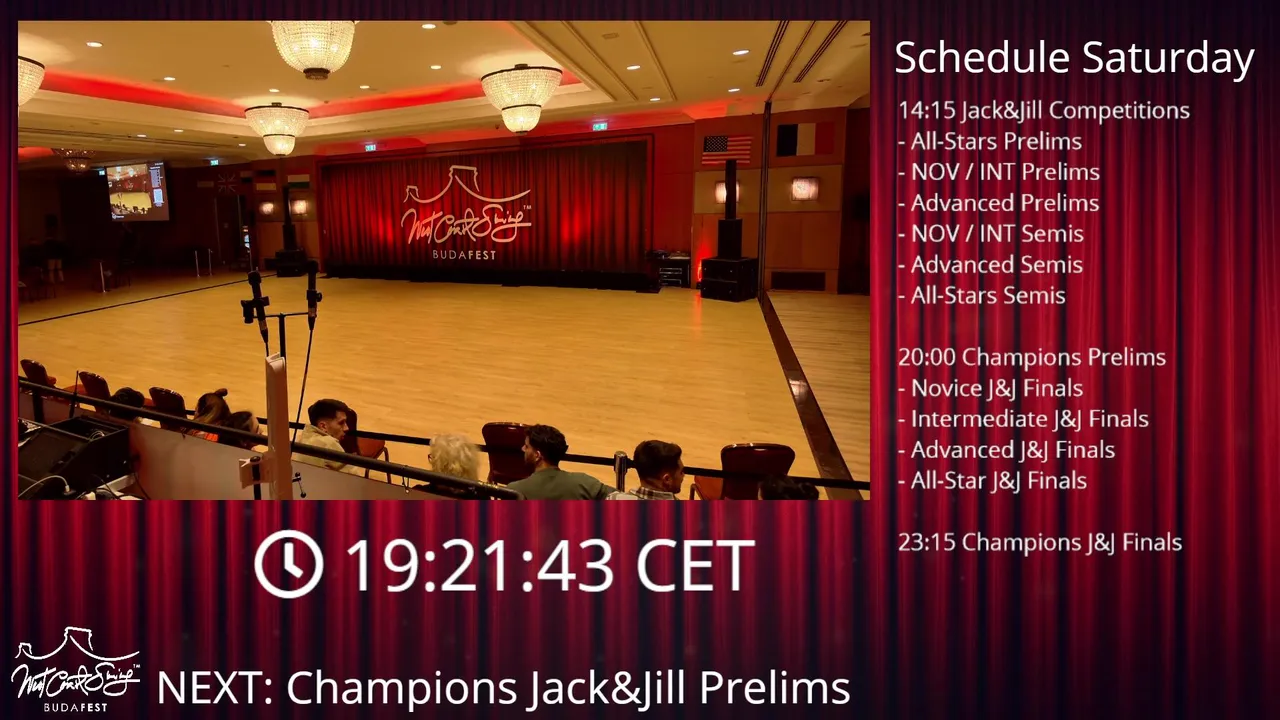 West Coast Swing™
BUDAFEST

Schedule Saturday
14:15 Jack&Jill Competitions
- All-Stars Prelims
- NOV / INT Prelims
- Advanced Prelims
- NOV / INT Semis
- Advanced Semis
- All-Stars Semis

20:00 Champions Prelims
- Novice J&J Finals
- Intermediate J&J Finals
- Advanced J&J Finals
- All-Star J&J Finals

23:15 Champions J&J Finals

19:21:43 CET

West Coast Swing™
BUDAFEST
NEXT: Champions Jack&Jill Prelims